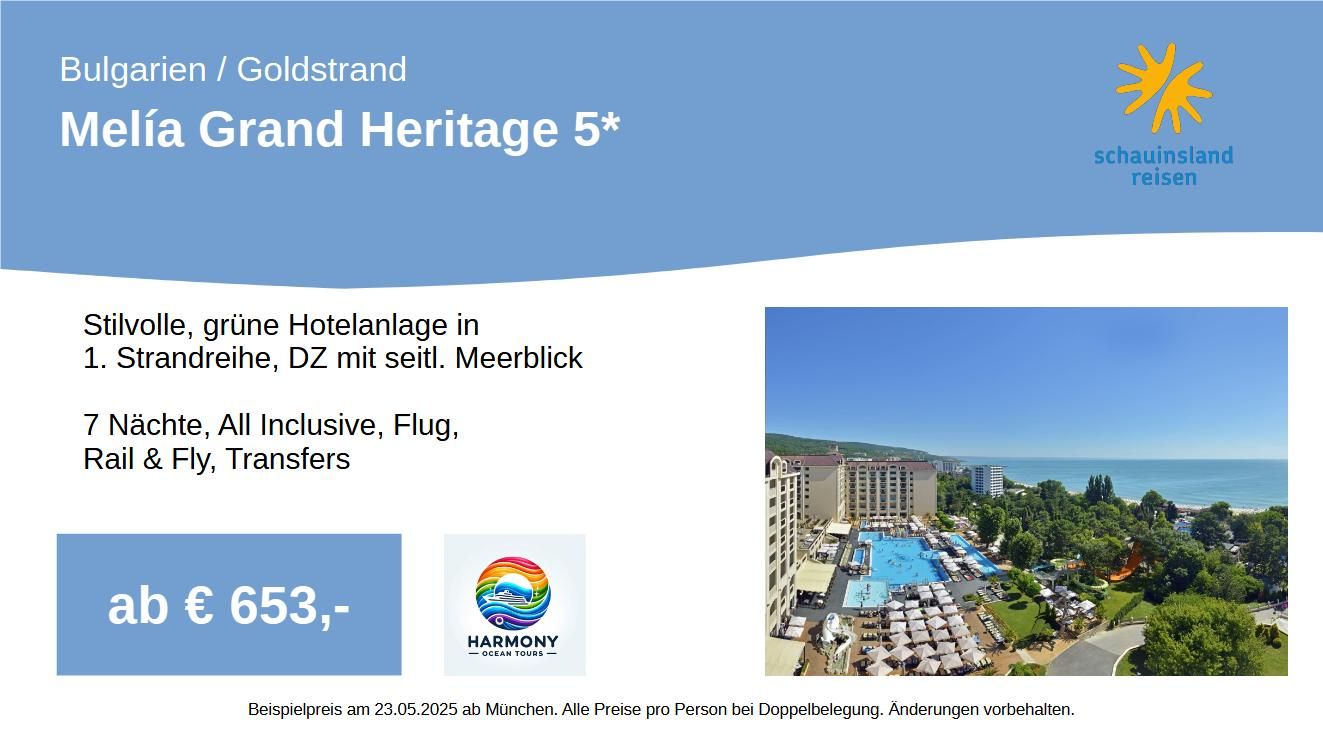 Bulgarien / Goldstrand

Melía Grand Heritage 5*

schauinsland reisen

Stilvolle, grüne Hotelanlage in 1. Strandreihe, DZ mit seitl. Meerblick

7 Nächte, All Inclusive, Flug, Rail & Fly, Transfers

ab € 653,-

HARMONY
OCEAN TOURS

Beispielpreis am 23.05.2025 ab München. Alle Preise pro Person bei Doppelbelegung. Änderungen vorbehalten.